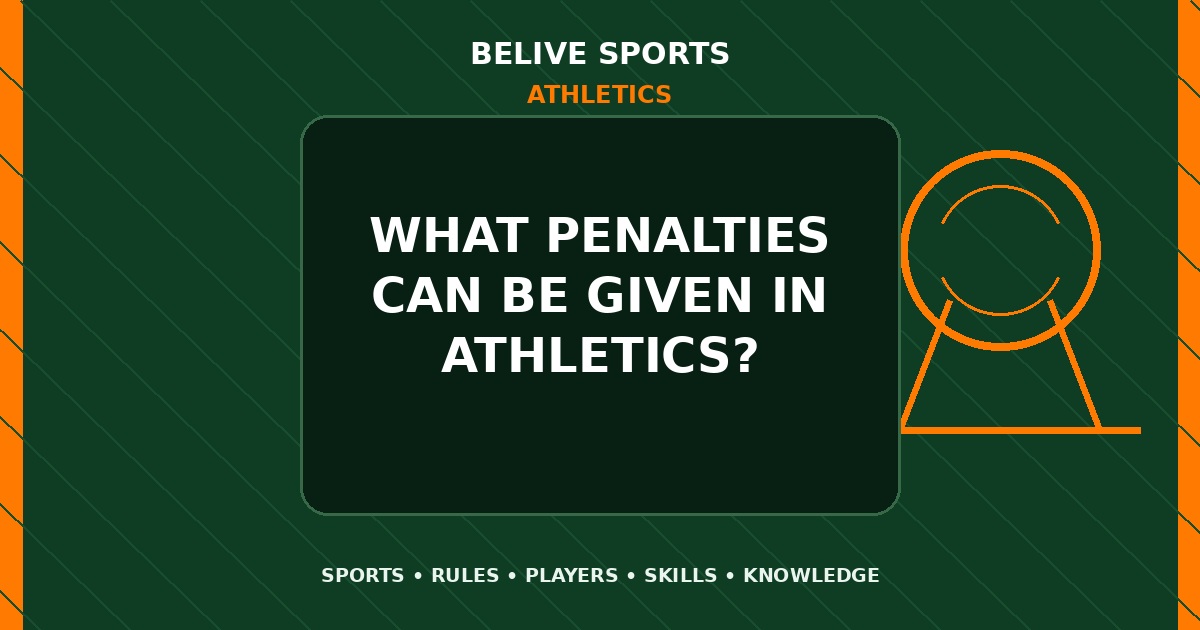 BELIVE SPORTS
ATHLETICS

WHAT PENALTIES CAN BE GIVEN IN ATHLETICS?

SPORTS • RULES • PLAYERS • SKILLS • KNOWLEDGE